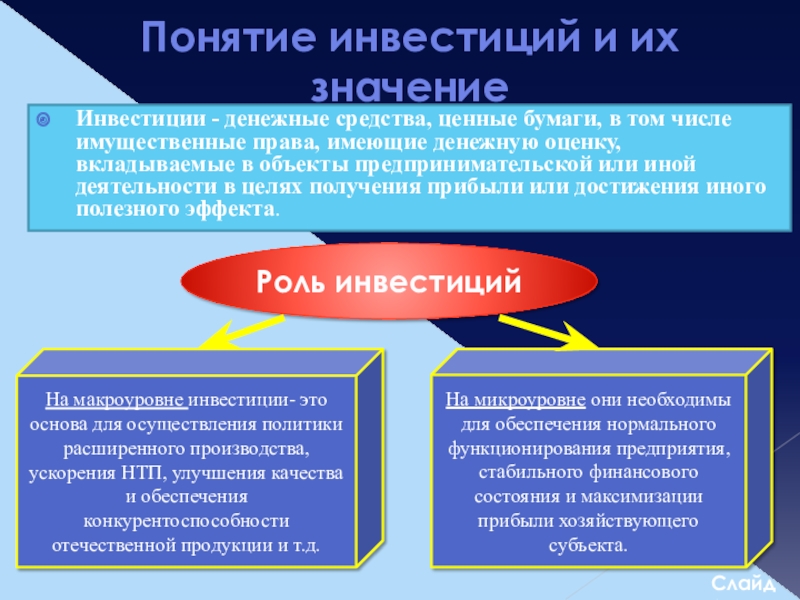 Понятие инвестиций и их значение

Инвестиции - денежные средства, ценные бумаги, в том числе имущественные права, имеющие денежную оценку, вкладываемые в объекты предпринимательской или иной деятельности в целях получения прибыли или достижения иного полезного эффекта.

Роль инвестиций

На макроуровне инвестиции- это основа для осуществления политики расширенного производства, ускорения НТП, улучшения качества и обеспечения конкурентоспособности отечественной продукции и т.д.

На микроуровне они необходимы для обеспечения нормального функционирования предприятия, стабильного финансового состояния и максимизации прибыли хозяйствующего субъекта.

Слайд